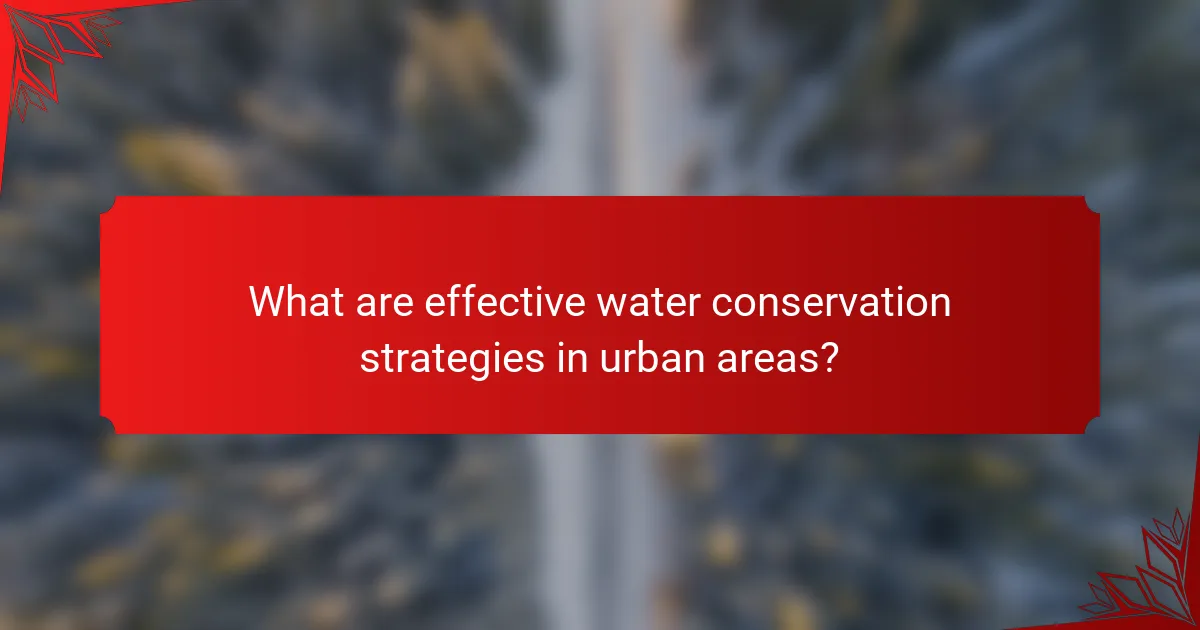 What are effective water conservation strategies in urban areas?